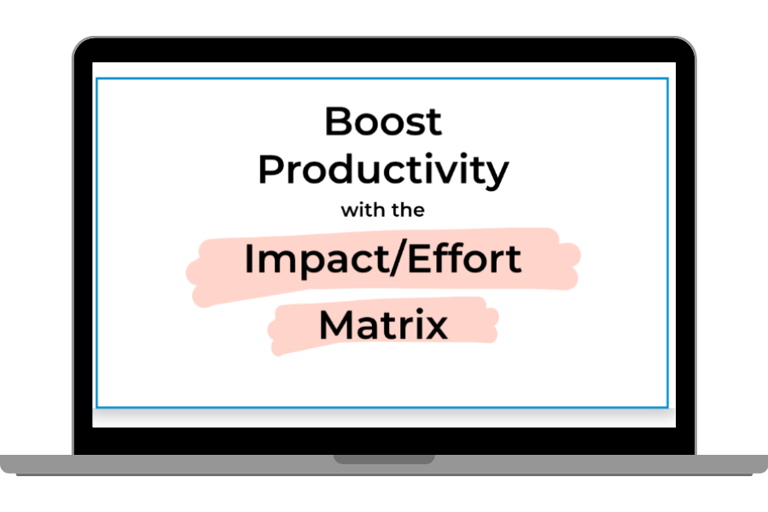 Boost Productivity
with the
Impact/Effort
Matrix